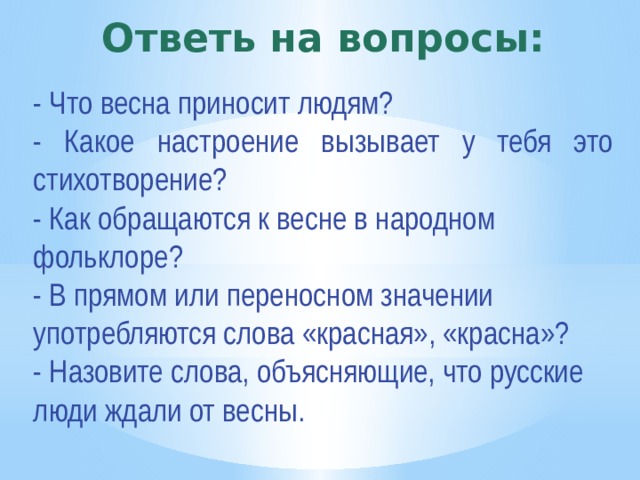 Ответь на вопросы:

- Что весна приносит людям?
- Какое настроение вызывает у тебя это стихотворение?
- Как обращаются к весне в народном фольклоре?
- В прямом или переносном значении употребляются слова «красная», «красна»?
- Назовите слова, объясняющие, что русские люди ждали от весны.